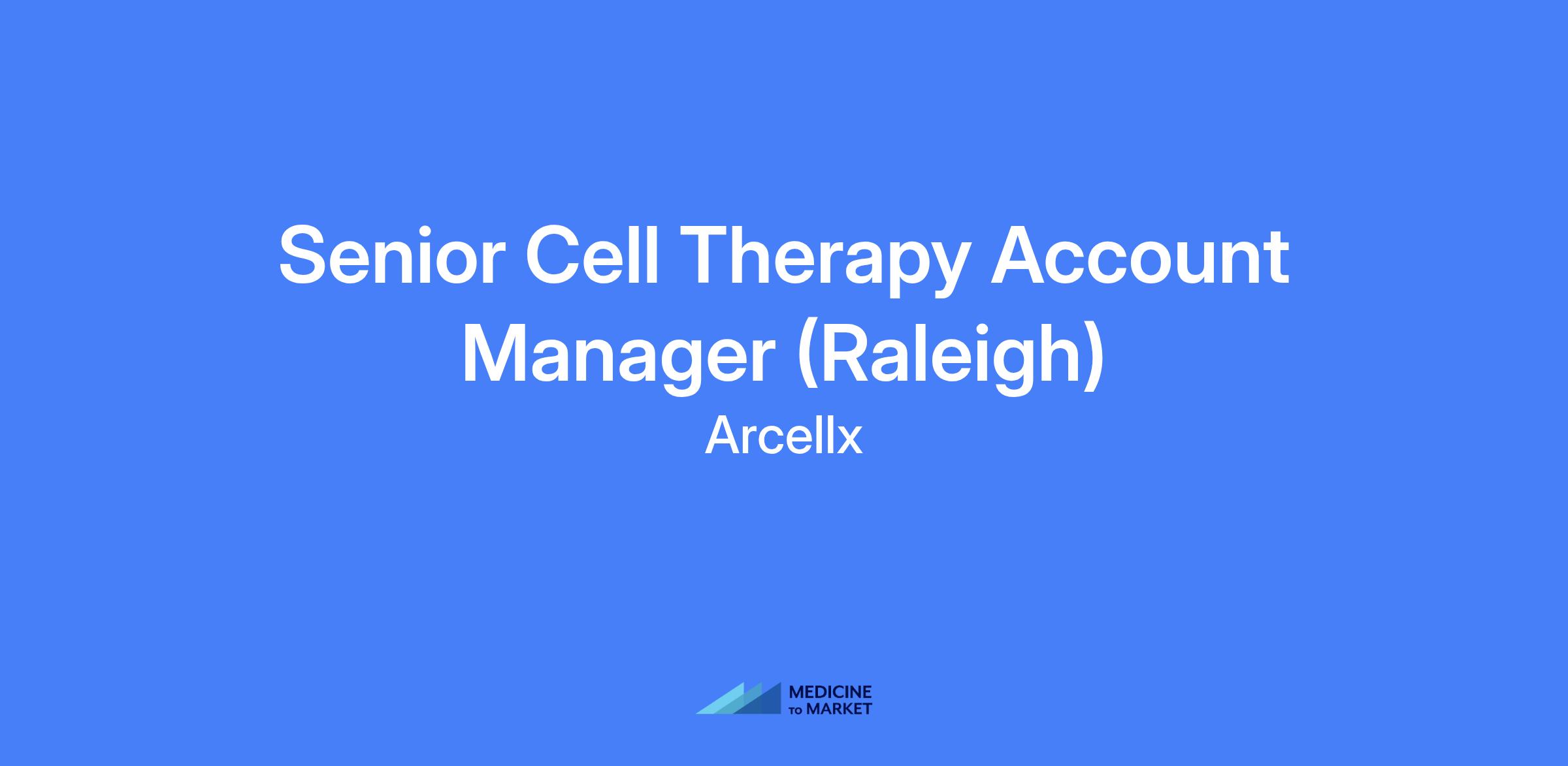 Senior Cell Therapy Account Manager (Raleigh)

Arcellx

MEDICINE TO MARKET